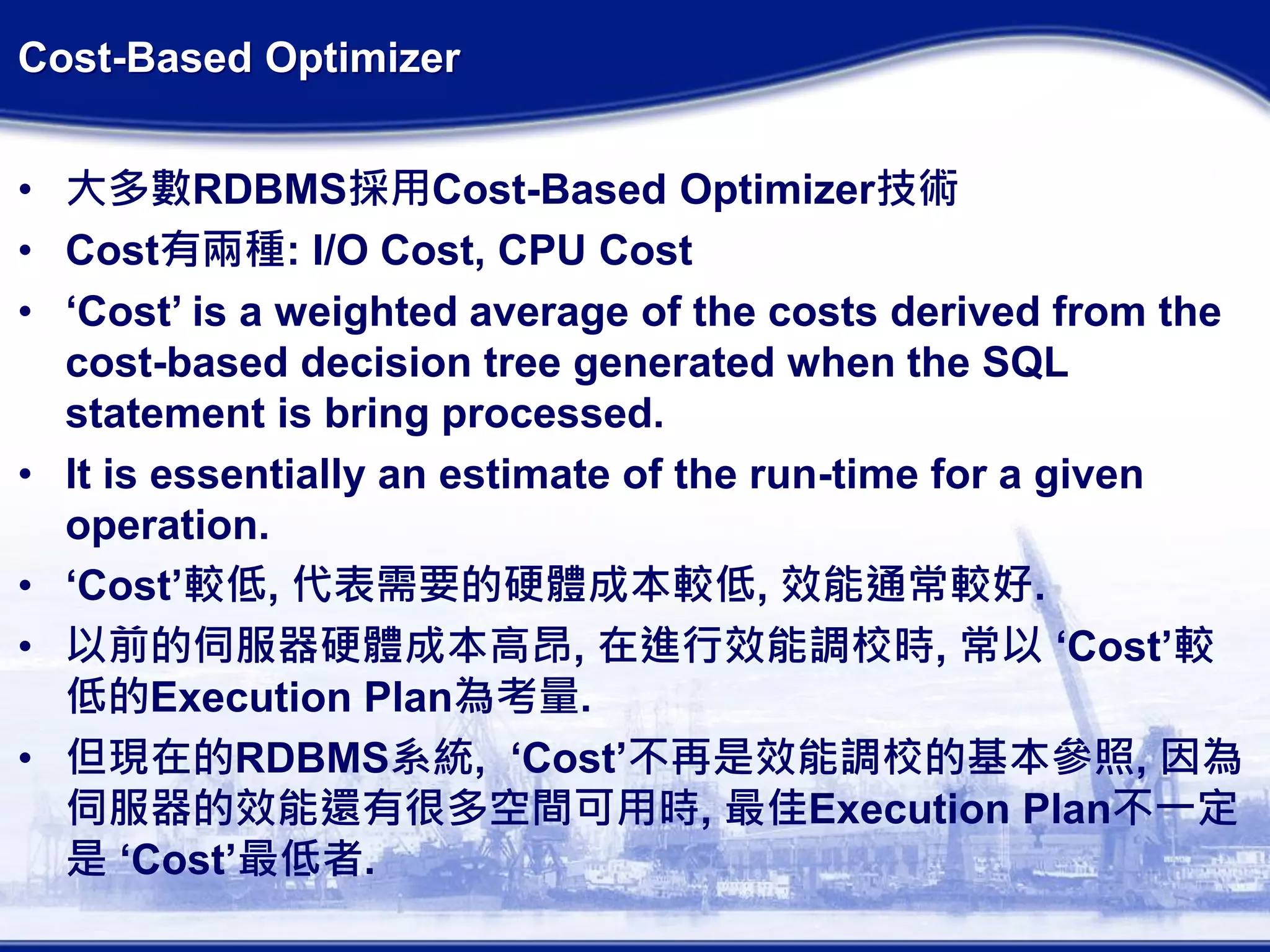 Cost-Based Optimizer

• 大多數RDBMS採用Cost-Based Optimizer技術
• Cost有兩種: I/O Cost, CPU Cost
• ‘Cost’ is a weighted average of the costs derived from the cost-based decision tree generated when the SQL statement is bring processed.
• It is essentially an estimate of the run-time for a given operation.
• ‘Cost’較低, 代表需要的硬體成本較低, 效能通常較好.
• 以前的伺服器硬體成本高昂, 在進行效能調校時, 常以 ‘Cost’較低的Execution Plan為考量.
• 但現在的RDBMS系統, ‘Cost’不再是效能調校的基本參照, 因為伺服器的效能還有很多空間可用時, 最佳Execution Plan不一定是 ‘Cost’最低者.